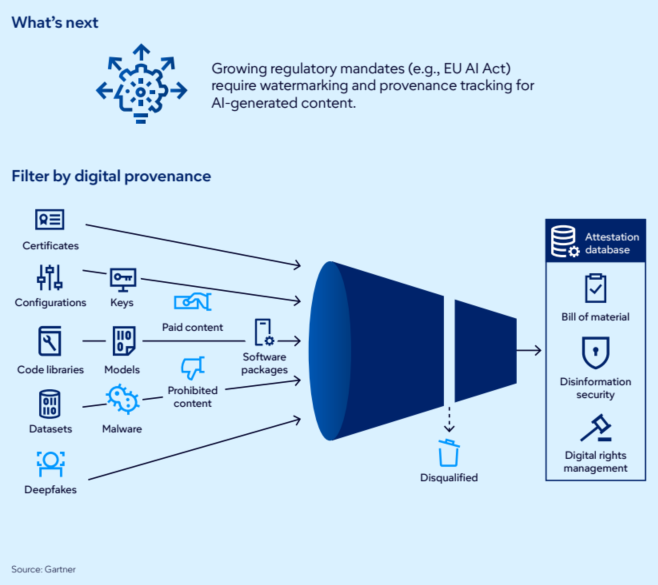 What's next

Growing regulatory mandates (e.g., EU AI Act) require watermarking and provenance tracking for AI-generated content.

Filter by digital provenance

Certificates

Configurations

Keys

Paid content

Code libraries

Models

Software packages

Prohibited content

Datasets

Malware

Deepfakes

Disqualified

Attestation database

Bill of material

Disinformation security

Digital rights management

Source: Gartner